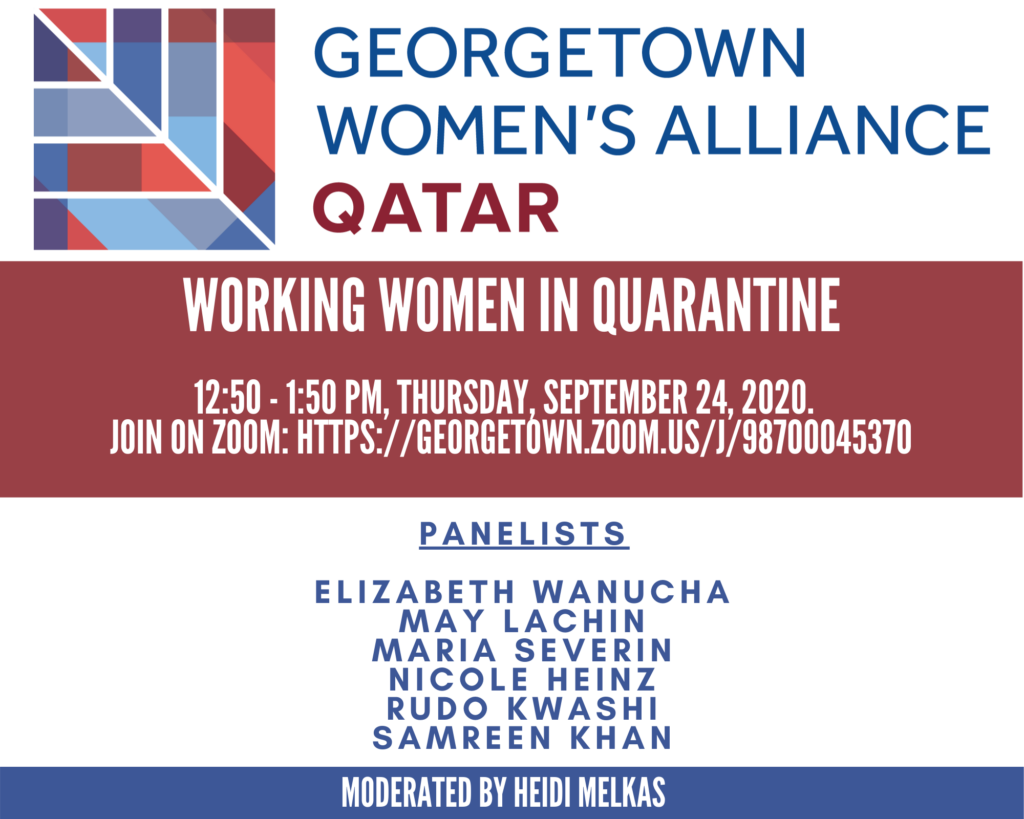 GEORGETOWN WOMEN'S ALLIANCE QATAR

WORKING WOMEN IN QUARANTINE

12:50 - 1:50 PM, THURSDAY, SEPTEMBER 24, 2020.
JOIN ON ZOOM: HTTPS://GEORGETOWN.ZOOM.US/J/98700045370

PANELISTS

ELIZABETH WANUCHA
MAY LACHIN
MARIA SEVERIN
NICOLE HEINZ
RUDO KWASHI
SAMREEN KHAN

MODERATED BY HEIDI MELKAS